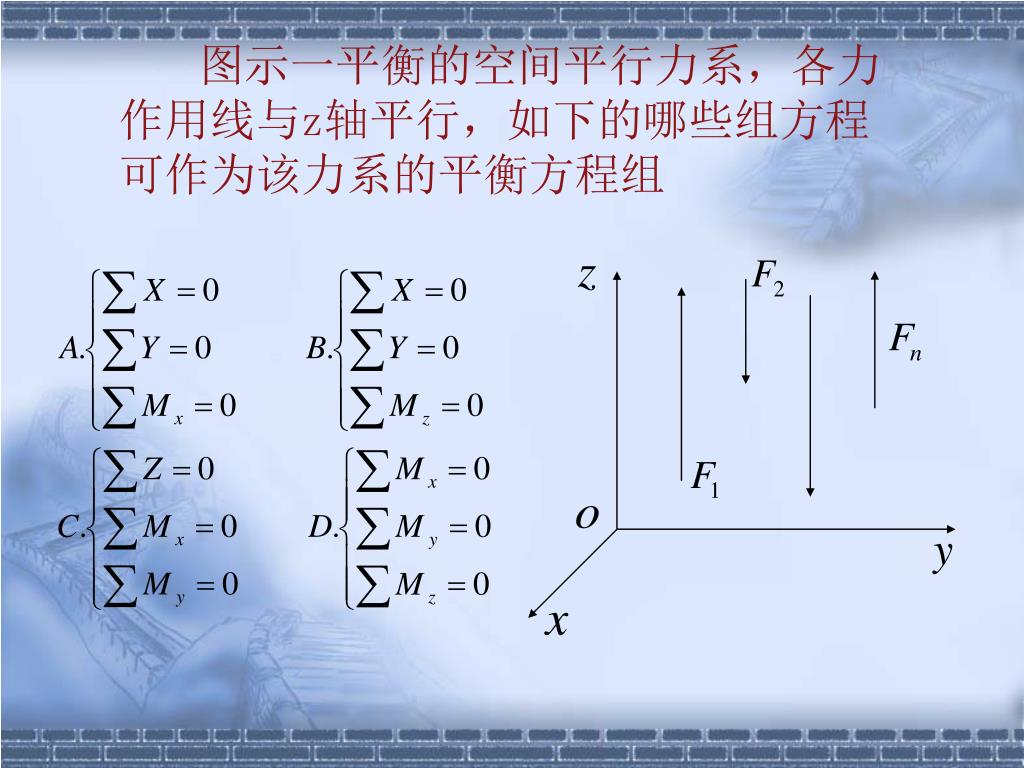 图示一平衡的空间平行力系，各力作用线与z轴平行，如下的哪些组方程可作为该力系的平衡方程组

$A.\begin{cases}\sum X=0\\ \sum Y=0\\ \sum M_x=0\end{cases}$ $B.\begin{cases}\sum X=0\\ \sum Y=0\\ \sum M_z=0\end{cases}$

$C.\begin{cases}\sum Z=0\\ \sum M_x=0\\ \sum M_y=0\end{cases}$ $D.\begin{cases}\sum M_x=0\\ \sum M_y=0\\ \sum M_z=0\end{cases}$

$z$ $F_2$ $F_n$ $F_1$ $o$ $y$ $x$